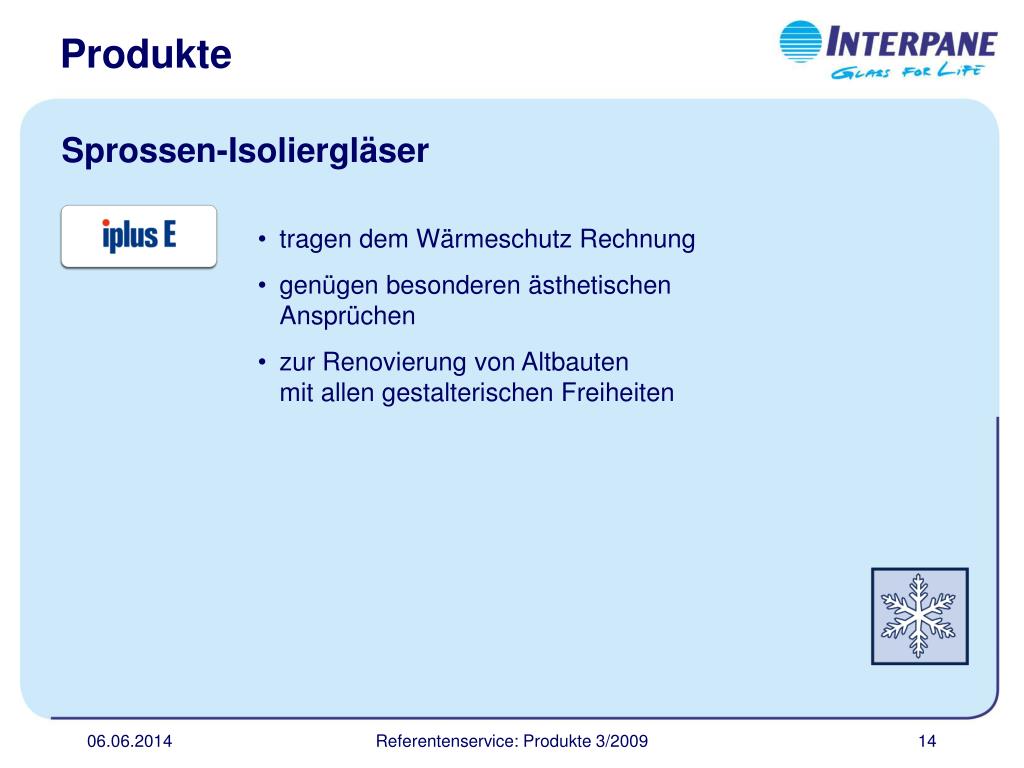 Produkte

INTERPANE
GLASS FOR LIFE

Sprossen-Isoliergläser

iplus E

• tragen dem Wärmeschutz Rechnung

• genügen besonderen ästhetischen Ansprüchen

• zur Renovierung von Altbauten
mit allen gestalterischen Freiheiten

06.06.2014 Referentenservice: Produkte 3/2009 14